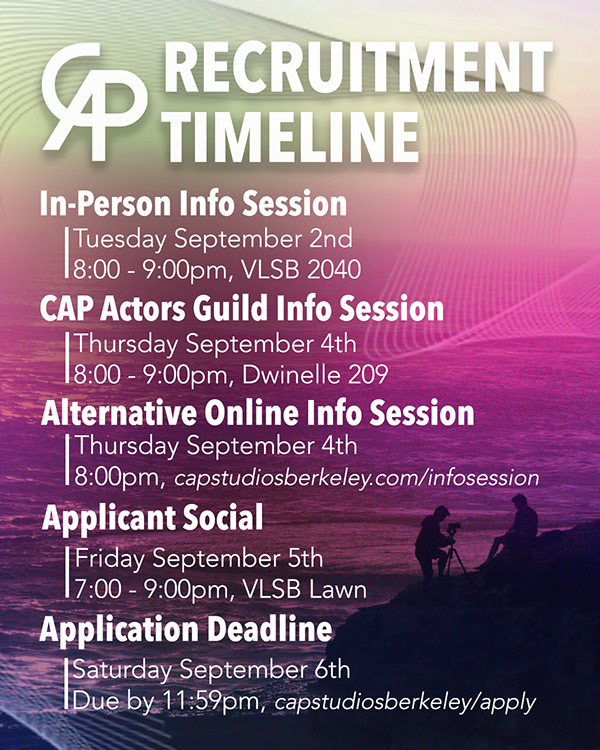 CAP RECRUITMENT TIMELINE

In-Person Info Session
Tuesday September 2nd
8:00 - 9:00pm, VLSB 2040

CAP Actors Guild Info Session
Thursday September 4th
8:00 - 9:00pm, Dwinelle 209

Alternative Online Info Session
Thursday September 4th
8:00pm, capstudiosberkeley.com/infosession

Applicant Social
Friday September 5th
7:00 - 9:00pm, VLSB Lawn

Application Deadline
Saturday September 6th
Due by 11:59pm, capstudiosberkeley/apply